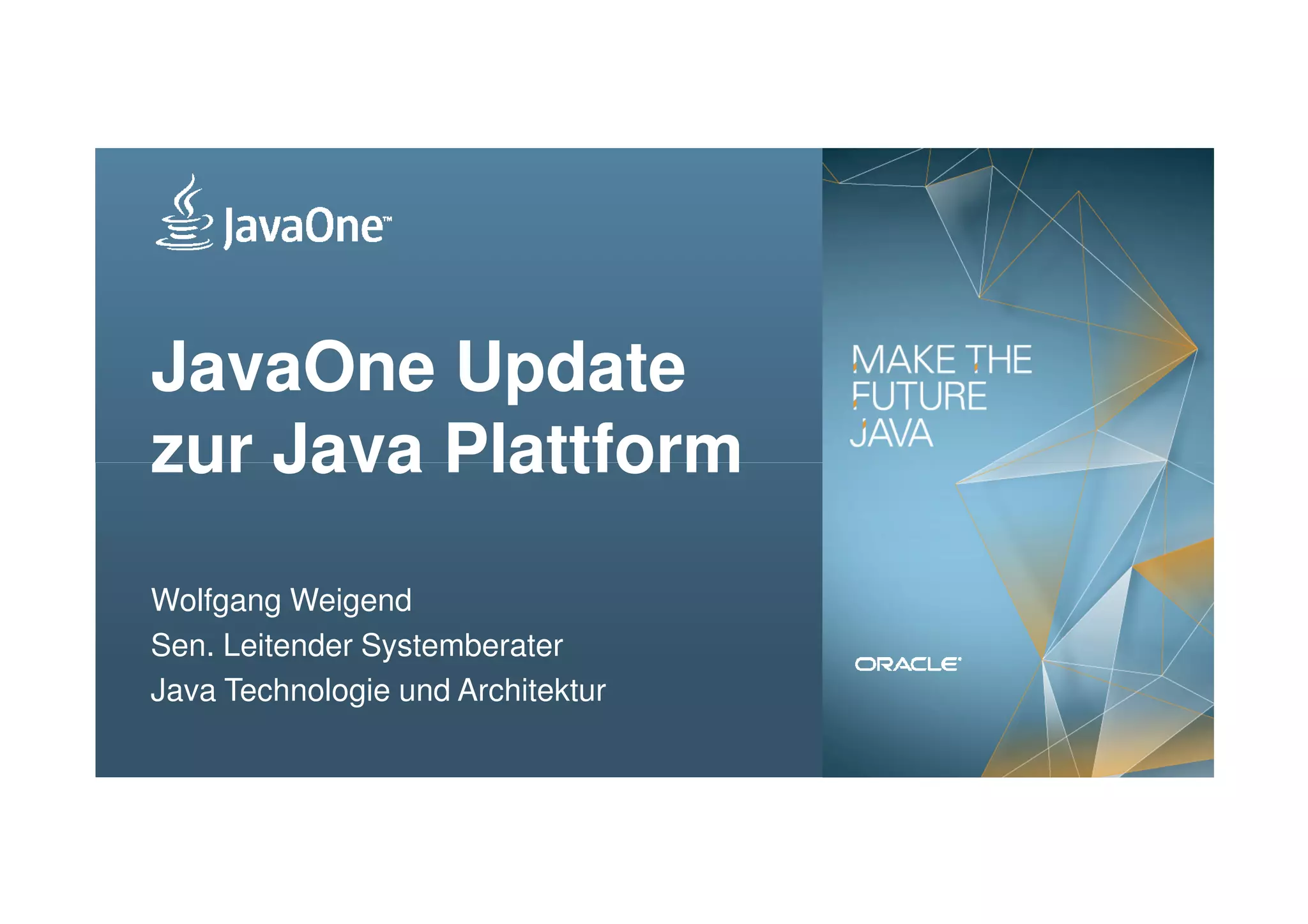 JavaOne™

JavaOne Update zur Java Plattform

Wolfgang Weigend
Sen. Leitender Systemberater
Java Technologie und Architektur

MAKE THE FUTURE JAVA

ORACLE®